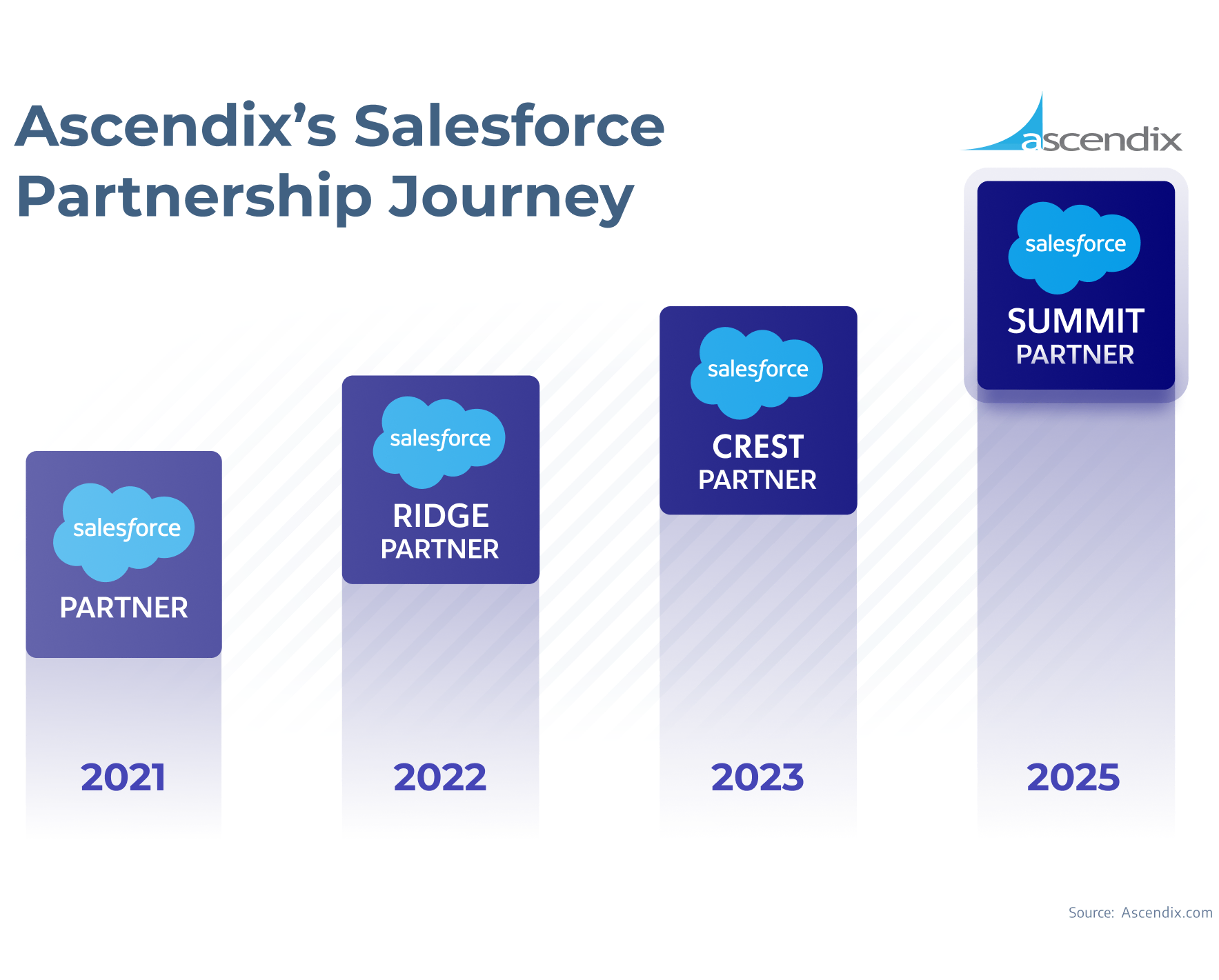 Ascendix's Salesforce Partnership Journey

ascendix

salesforce
PARTNER
2021

salesforce
RIDGE
PARTNER
2022

salesforce
CREST
PARTNER
2023

salesforce
SUMMIT
PARTNER
2025

Source: Ascendix.com